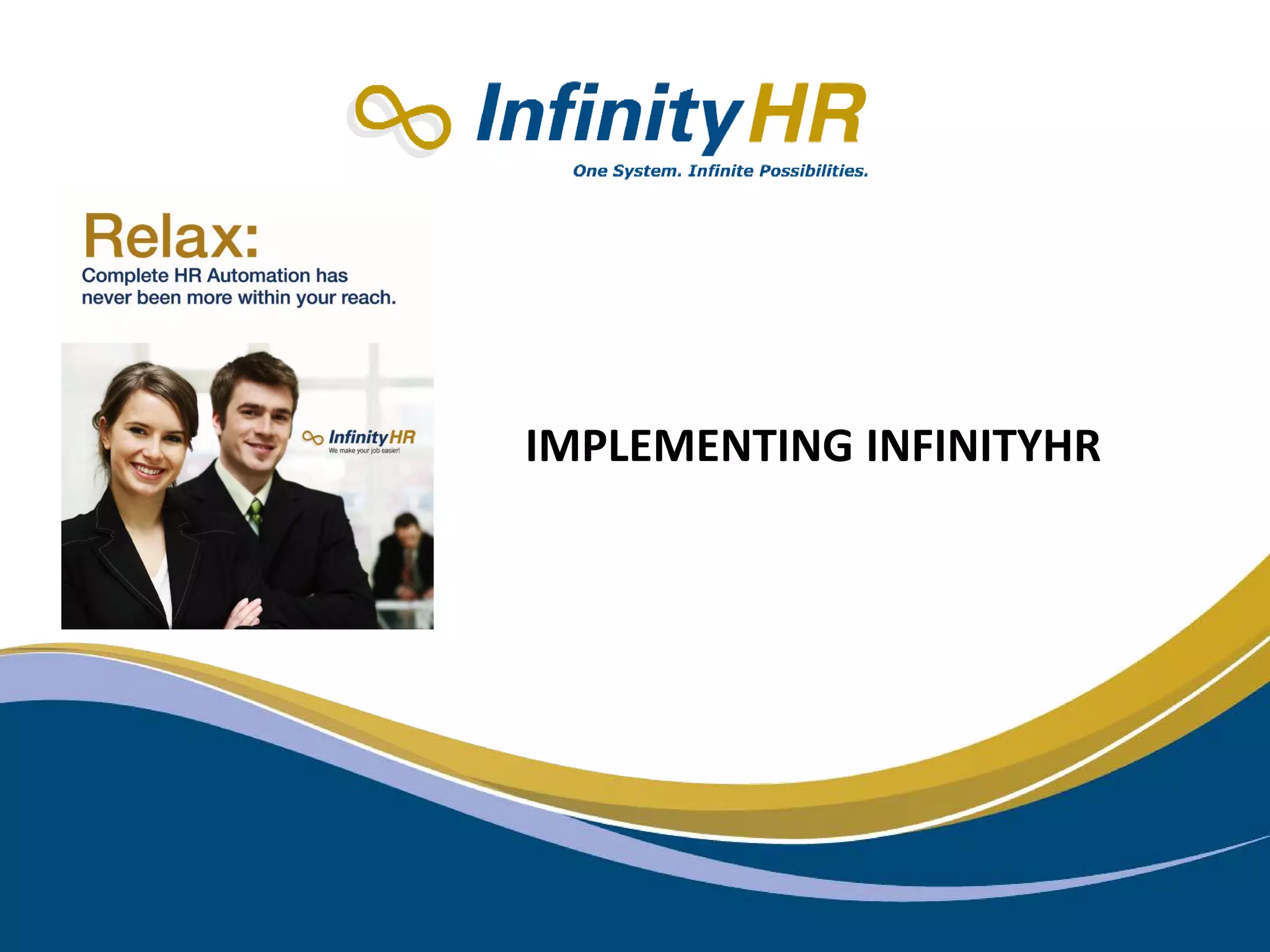 InfinityHR
One System. Infinite Possibilities.

Relax:
Complete HR Automation has never been more within your reach.

InfinityHR
We make your job easier!

IMPLEMENTING INFINITYHR